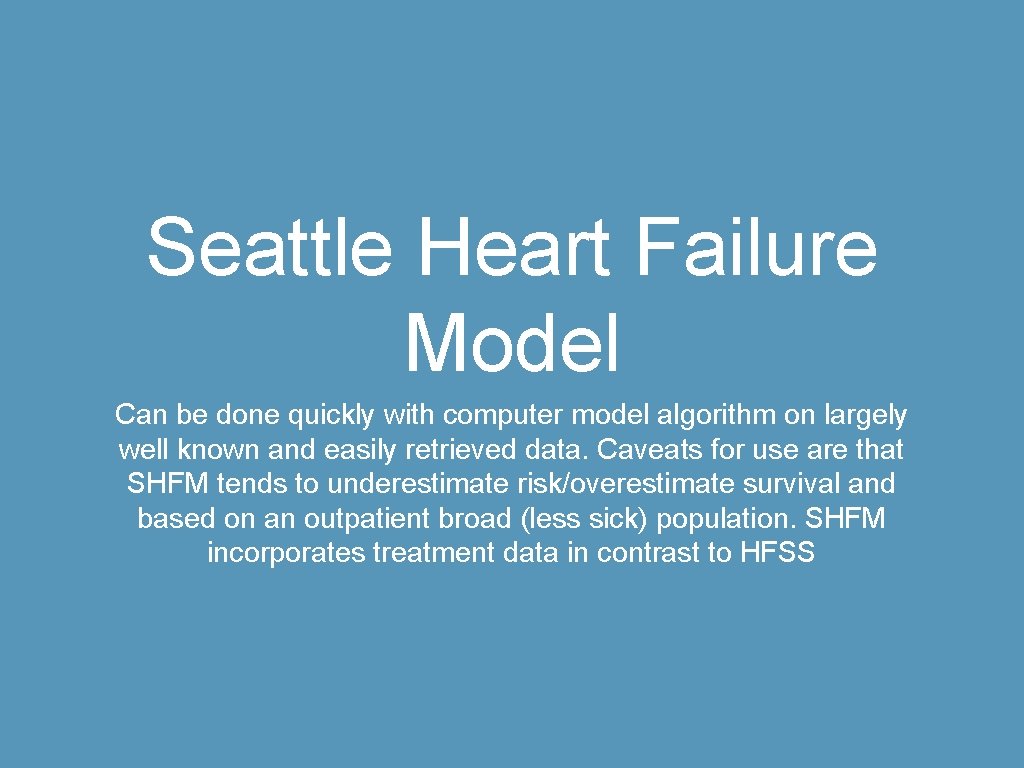 Seattle Heart Failure Model

Can be done quickly with computer model algorithm on largely well known and easily retrieved data. Caveats for use are that SHFM tends to underestimate risk/overestimate survival and based on an outpatient broad (less sick) population. SHFM incorporates treatment data in contrast to HFSS